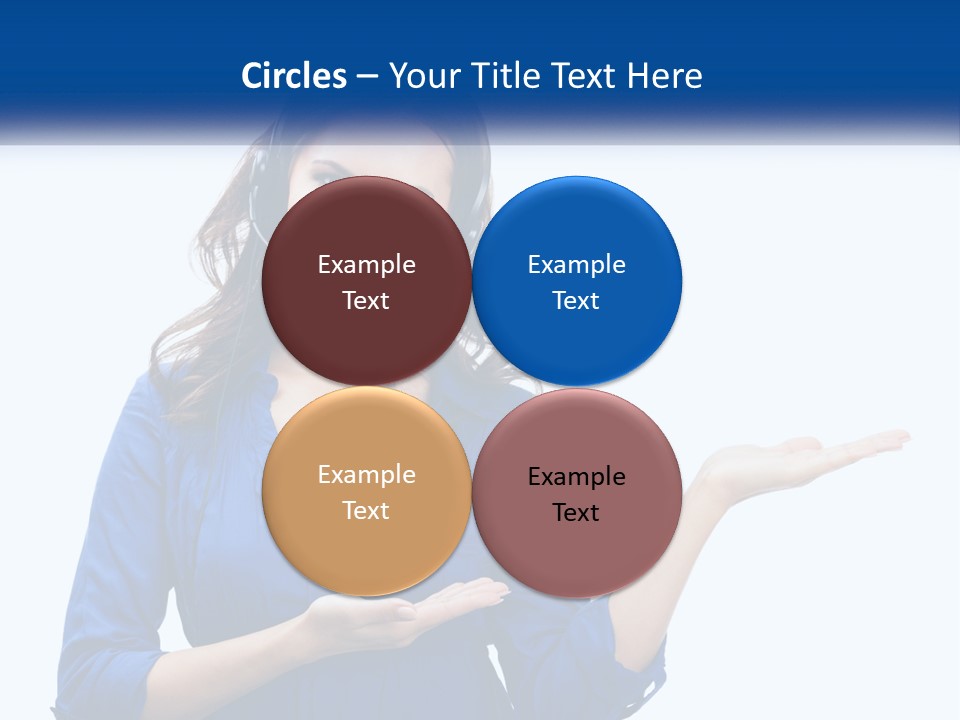 Circles – Your Title Text Here

Example Text

Example Text

Example Text

Example Text